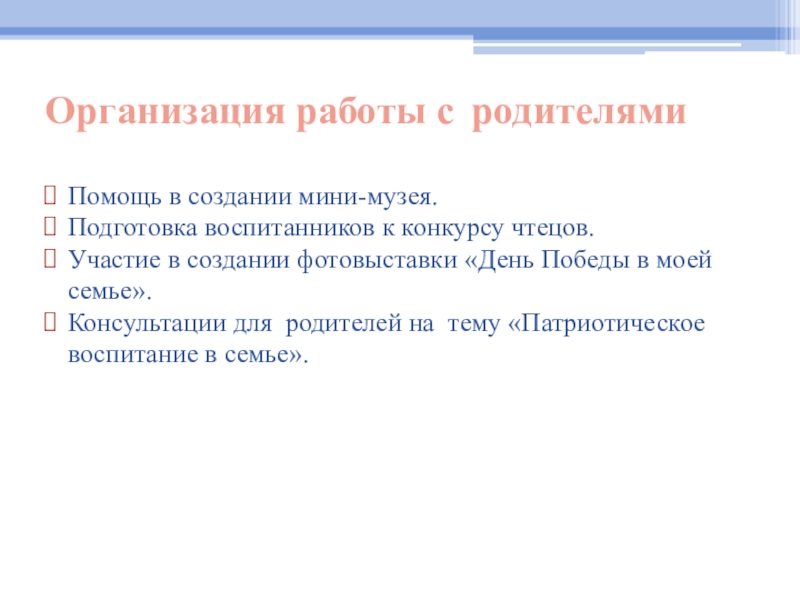 Организация работы с родителями

Помощь в создании мини-музея.
Подготовка воспитанников к конкурсу чтецов.
Участие в создании фотовыставки «День Победы в моей семье».
Консультации для родителей на тему «Патриотическое воспитание в семье».